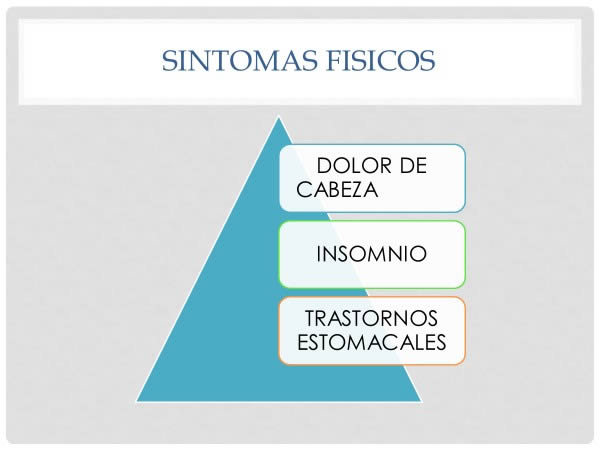 SINTOMAS FISICOS

DOLOR DE CABEZA

INSOMNIO

TRASTORNOS ESTOMACALES